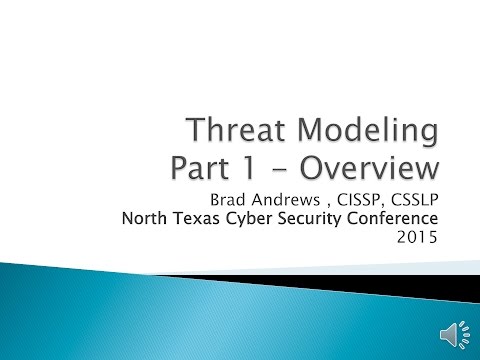 Threat Modeling
Part 1 – Overview

Brad Andrews , CISSP, CSSLP
North Texas Cyber Security Conference
2015